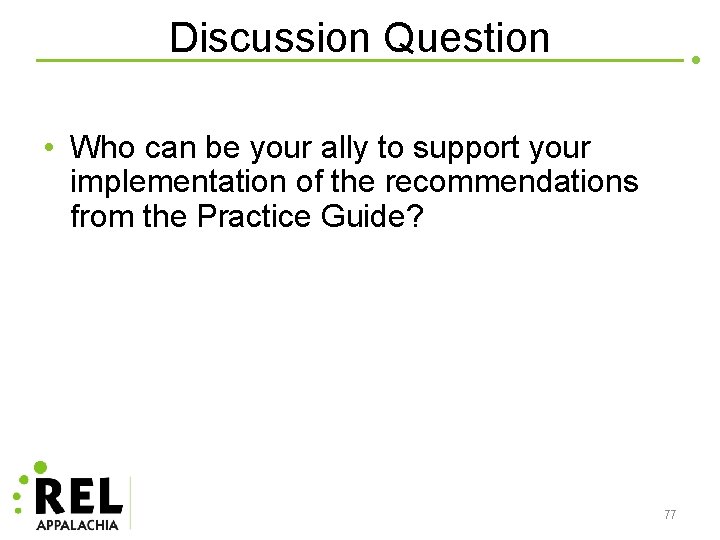 Discussion Question

• Who can be your ally to support your implementation of the recommendations from the Practice Guide?

REL
APPALACHIA

77